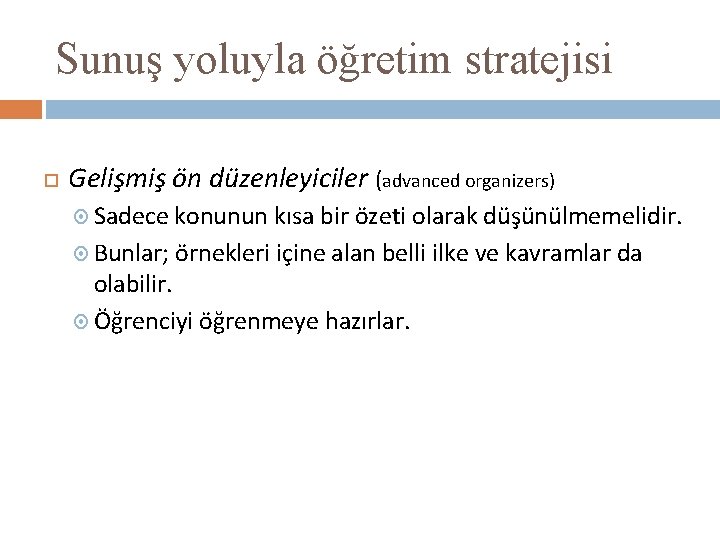 Sunuş yoluyla öğretim stratejisi

Gelişmiş ön düzenleyiciler (advanced organizers)

Sadece konunun kısa bir özeti olarak düşünülmemelidir.

Bunlar; örnekleri içine alan belli ilke ve kavramlar da olabilir.

Öğrenciyi öğrenmeye hazırlar.